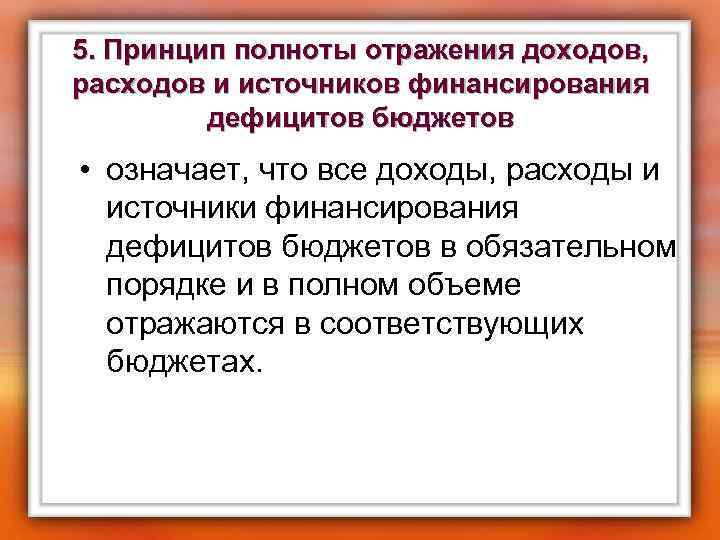 5. Принцип полноты отражения доходов, расходов и источников финансирования дефицитов бюджетов

• означает, что все доходы, расходы и источники финансирования дефицитов бюджетов в обязательном порядке и в полном объеме отражаются в соответствующих бюджетах.